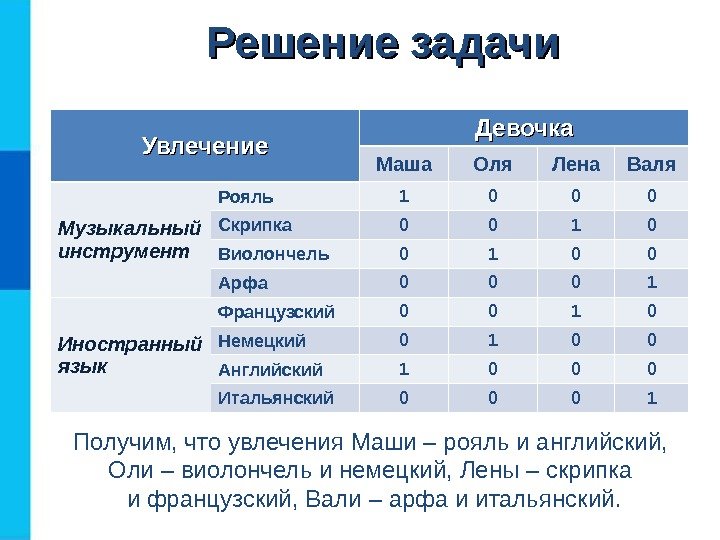 Решение задачи

| Увлечение | | Девочка | | | |
|---|---|---|---|---|---|
| | | Маша | Оля | Лена | Валя |
| Музыкальный инструмент | Рояль | 1 | 0 | 0 | 0 |
| | Скрипка | 0 | 0 | 1 | 0 |
| | Виолончель | 0 | 1 | 0 | 0 |
| | Арфа | 0 | 0 | 0 | 1 |
| Иностранный язык | Французский | 0 | 0 | 1 | 0 |
| | Немецкий | 0 | 1 | 0 | 0 |
| | Английский | 1 | 0 | 0 | 0 |
| | Итальянский | 0 | 0 | 0 | 1 |

Получим, что увлечения Маши – рояль и английский, Оли – виолончель и немецкий, Лены – скрипка и французский, Вали – арфа и итальянский.